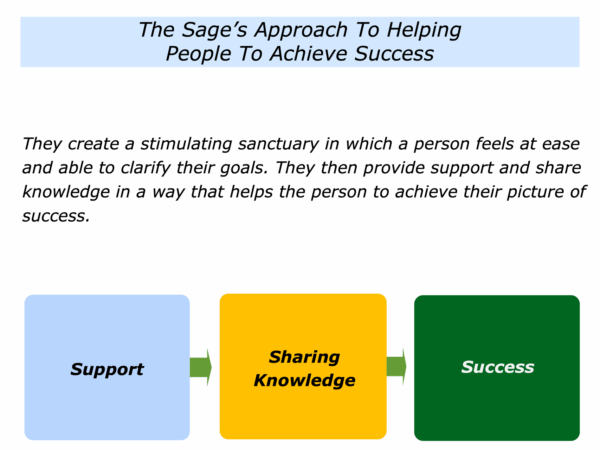 The Sage's Approach To Helping People To Achieve Success

They create a stimulating sanctuary in which a person feels at ease and able to clarify their goals. They then provide support and share knowledge in a way that helps the person to achieve their picture of success.

Support

Sharing Knowledge

Success